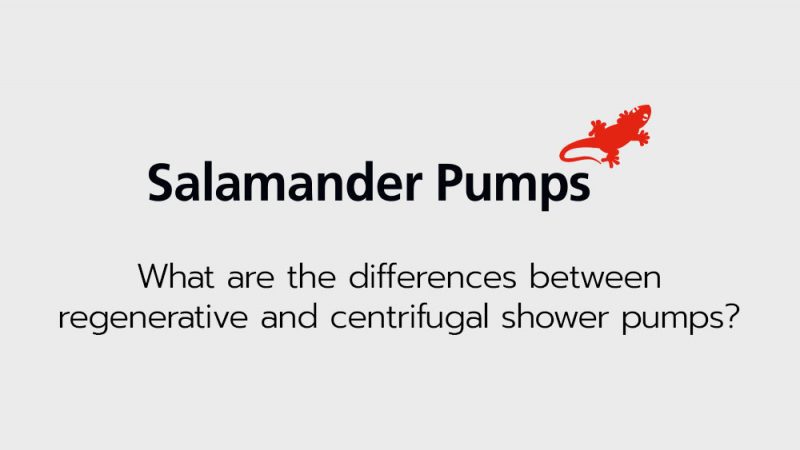 Salamander Pumps

What are the differences between regenerative and centrifugal shower pumps?